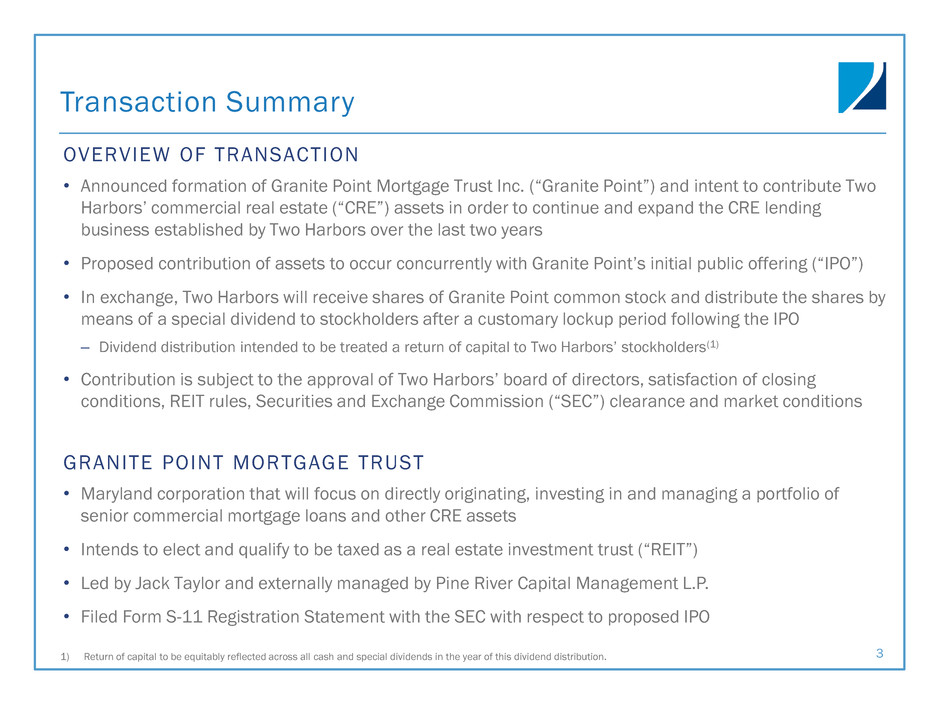 Transaction Summary

OVERVIEW OF TRANSACTION

• Announced formation of Granite Point Mortgage Trust Inc. (“Granite Point”) and intent to contribute Two Harbors’ commercial real estate (“CRE”) assets in order to continue and expand the CRE lending business established by Two Harbors over the last two years

• Proposed contribution of assets to occur concurrently with Granite Point’s initial public offering (“IPO”)

• In exchange, Two Harbors will receive shares of Granite Point common stock and distribute the shares by means of a special dividend to stockholders after a customary lockup period following the IPO

– Dividend distribution intended to be treated a return of capital to Two Harbors’ stockholders$^{(1)}$

• Contribution is subject to the approval of Two Harbors’ board of directors, satisfaction of closing conditions, REIT rules, Securities and Exchange Commission (“SEC”) clearance and market conditions

GRANITE POINT MORTGAGE TRUST

• Maryland corporation that will focus on directly originating, investing in and managing a portfolio of senior commercial mortgage loans and other CRE assets

• Intends to elect and qualify to be taxed as a real estate investment trust (“REIT”)

• Led by Jack Taylor and externally managed by Pine River Capital Management L.P.

• Filed Form S-11 Registration Statement with the SEC with respect to proposed IPO

1) Return of capital to be equitably reflected across all cash and special dividends in the year of this dividend distribution.

3